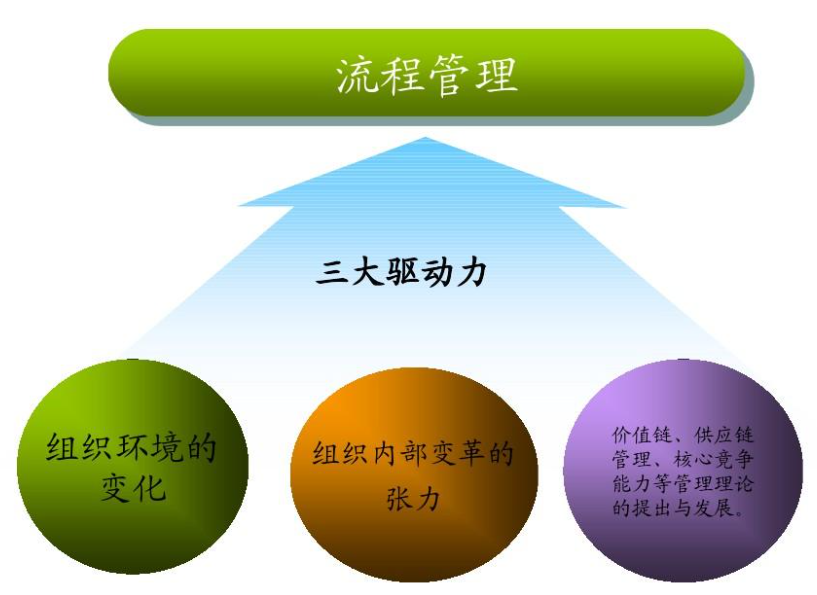 流程管理

三大驱动力

组织环境的变化

组织内部变革的张力

价值链、供应链管理、核心竞争能力等管理理论的提出与发展。